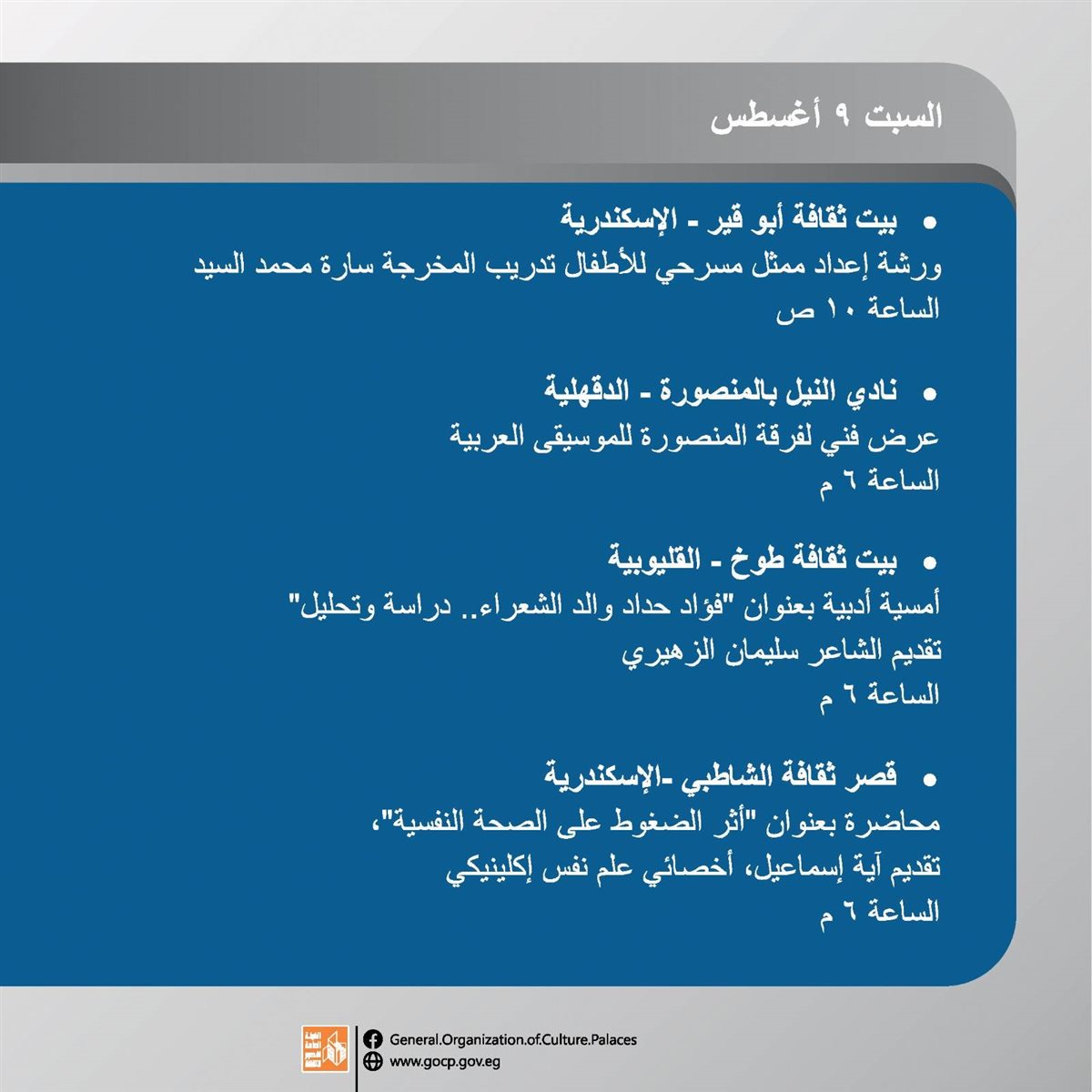 السبت ٩ أغسطس

• بيت ثقافة أبو قير - الإسكندرية
ورشة إعداد ممثل مسرحي للأطفال تدريب المخرجة سارة محمد السيد
الساعة ١٠ ص

• نادي النيل بالمنصورة - الدقهلية
عرض فني لفرقة المنصورة للموسيقى العربية
الساعة ٦ م

• بيت ثقافة طوخ - القليوبية
أمسية أدبية بعنوان "فؤاد حداد والد الشعراء.. دراسة وتحليل"
تقديم الشاعر سليمان الزهيري
الساعة ٦ م

• قصر ثقافة الشاطبي -الإسكندرية
محاضرة بعنوان "أثر الضغوط على الصحة النفسية"،
تقديم آية إسماعيل، أخصائي علم نفس إكلينيكي
الساعة ٦ م

General.Organization.of.Culture.Palaces
www.gocp.gov.eg